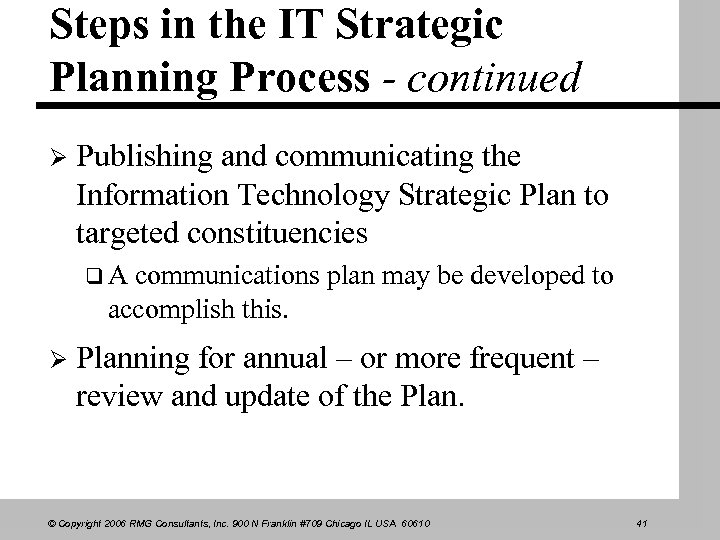 Steps in the IT Strategic Planning Process - continued

➢ Publishing and communicating the Information Technology Strategic Plan to targeted constituencies

❑ A communications plan may be developed to accomplish this.

➢ Planning for annual – or more frequent – review and update of the Plan.

© Copyright 2006 RMG Consultants, Inc. 900 N Franklin #709 Chicago IL USA 60610

41